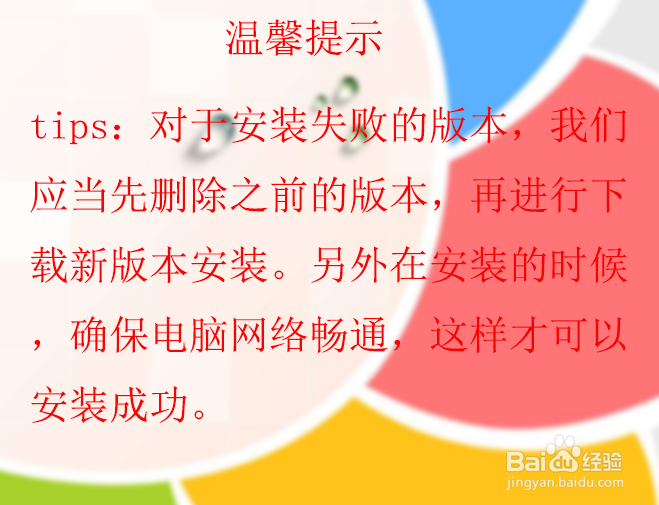 温馨提示

tips：对于安装失败的版本，我们应当先删除之前的版本，再进行下载新版本安装。另外在安装的时候，确保电脑网络畅通，这样才可以安装成功。

Baidu经验
jingyan.baidu.com